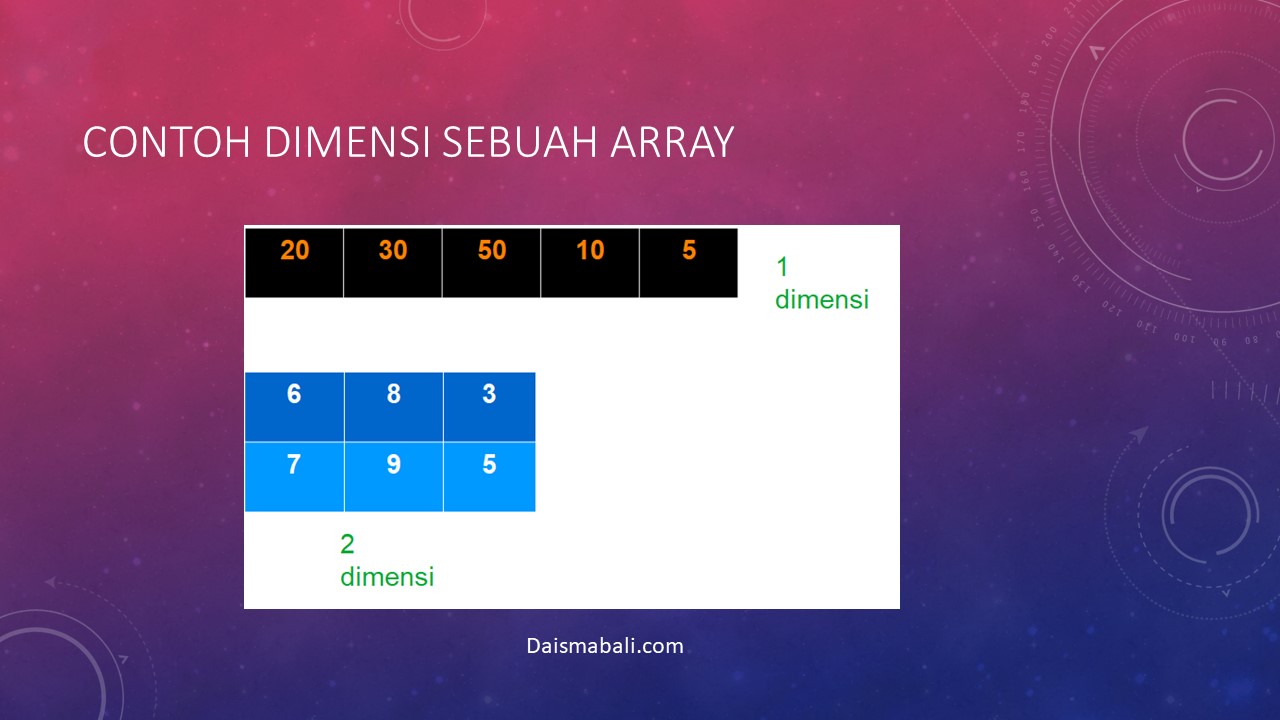 CONTOH DIMENSI SEBUAH ARRAY

| 20 | 30 | 50 | 10 | 5 |
|---|---|---|---|---|

1 dimensi

| 6 | 8 | 3 |
|---|---|---|
| 7 | 9 | 5 |

2 dimensi

Daismabali.com